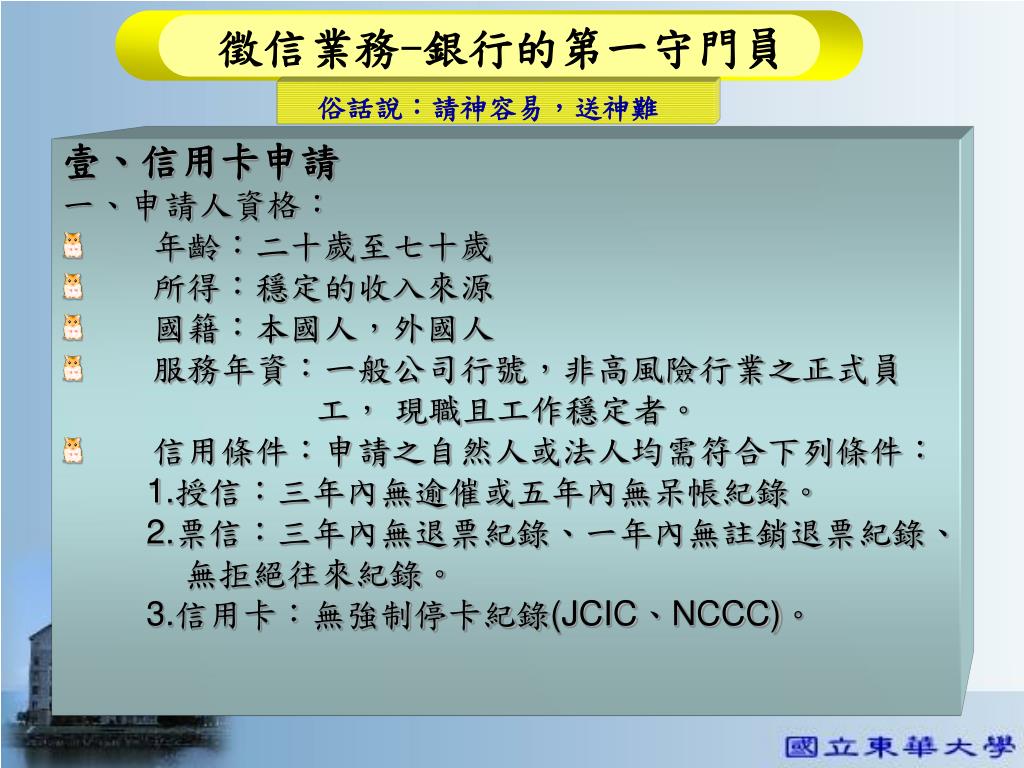 徵信業務–銀行的第一守門員

俗話說：請神容易，送神難

壹、信用卡申請

一、申請人資格：

年齡：二十歲至七十歲

所得：穩定的收入來源

國籍：本國人，外國人

服務年資：一般公司行號，非高風險行業之正式員工， 現職且工作穩定者。

信用條件：申請之自然人或法人均需符合下列條件：

1.授信：三年內無逾催或五年內無呆帳紀錄。

2.票信：三年內無退票紀錄、一年內無註銷退票紀錄、無拒絕往來紀錄。

3.信用卡：無強制停卡紀錄(JCIC、NCCC)。

國立東華大學